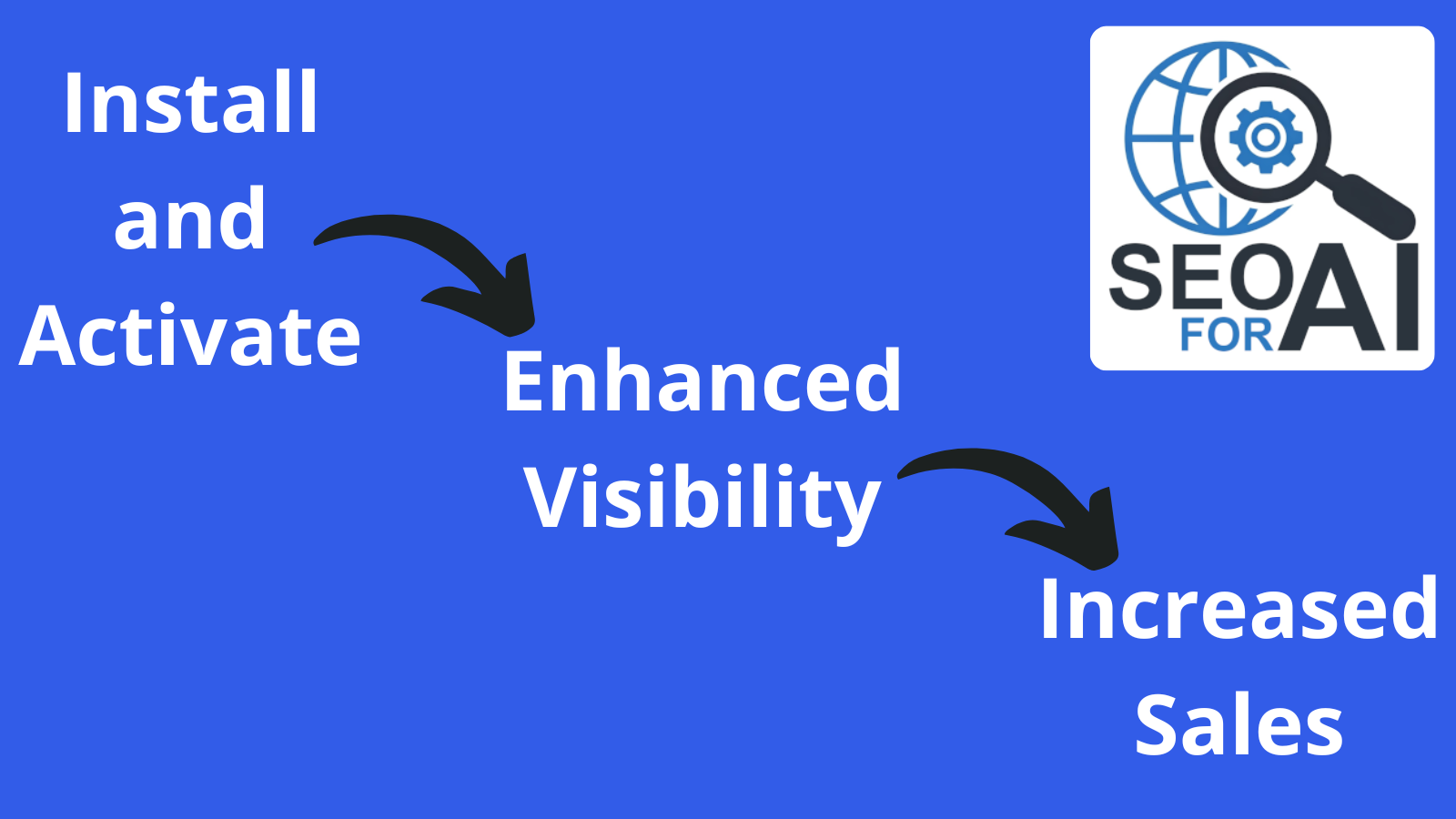 Install and Activate

Enhanced Visibility

Increased Sales

SEO FOR AI